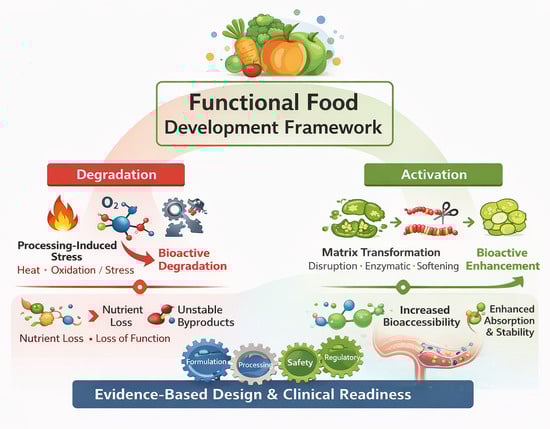 Functional Food
Development Framework

Degradation

$O_2$

Processing-Induced Stress
Heat · Oxidation / Stress

Bioactive Degradation

Nutrient Loss

Unstable Byproducts

Nutrient Loss · Loss of Function

Activation

Matrix Transformation
Disruption · Enzymatic · Softening

Bioactive Enhancement

Increased Bioaccessibility

Enhanced Absorption & Stability

Formulation

Processing

Safety

Regulatory

Evidence-Based Design & Clinical Readiness